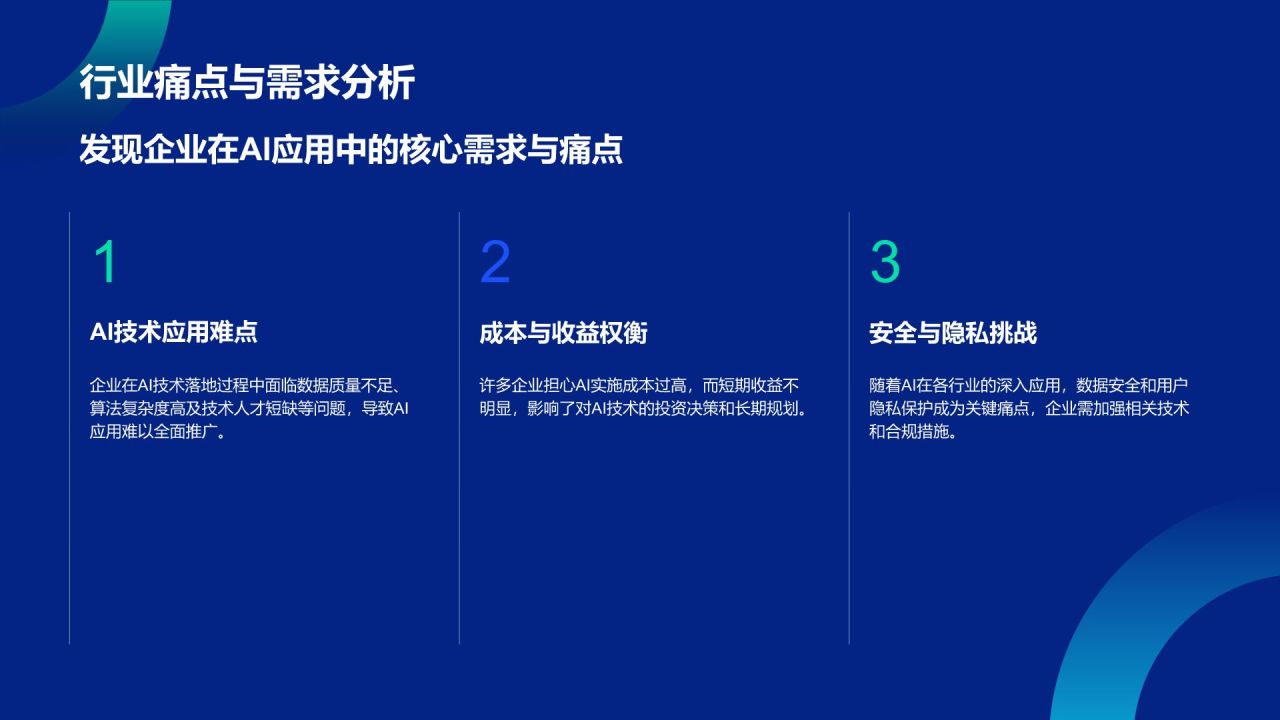 行业痛点与需求分析

发现企业在AI应用中的核心需求与痛点

1

AI技术应用难点

企业在AI技术落地过程中面临数据质量不足、算法复杂度高及技术人才短缺等问题，导致AI应用难以全面推广。

2

成本与收益权衡

许多企业担心AI实施成本过高，而短期收益不明显，影响了对AI技术的投资决策和长期规划。

3

安全与隐私挑战

随着AI在各行业的深入应用，数据安全和用户隐私保护成为关键痛点，企业需加强相关技术和合规措施。